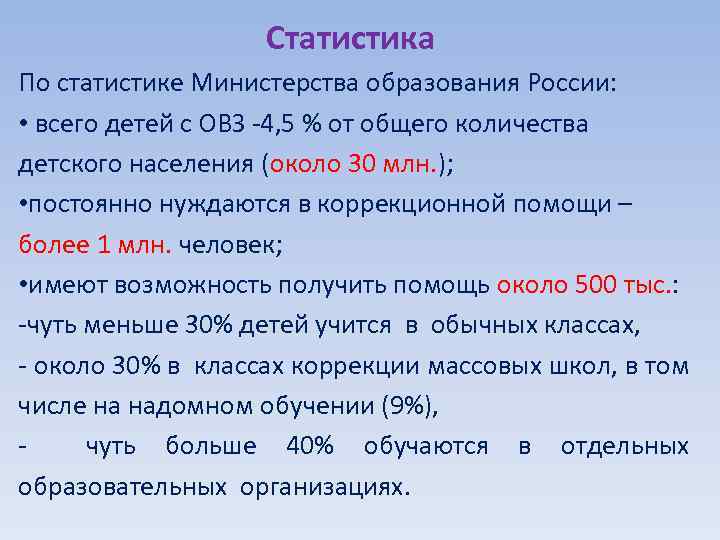 Статистика

По статистике Министерства образования России:

• всего детей с ОВЗ -4,5 % от общего количества детского населения (около 30 млн.);

•постоянно нуждаются в коррекционной помощи – более 1 млн. человек;

•имеют возможность получить помощь около 500 тыс.:

-чуть меньше 30% детей учится в обычных классах,

- около 30% в классах коррекции массовых школ, в том числе на надомном обучении (9%),

- чуть больше 40% обучаются в отдельных образовательных организациях.